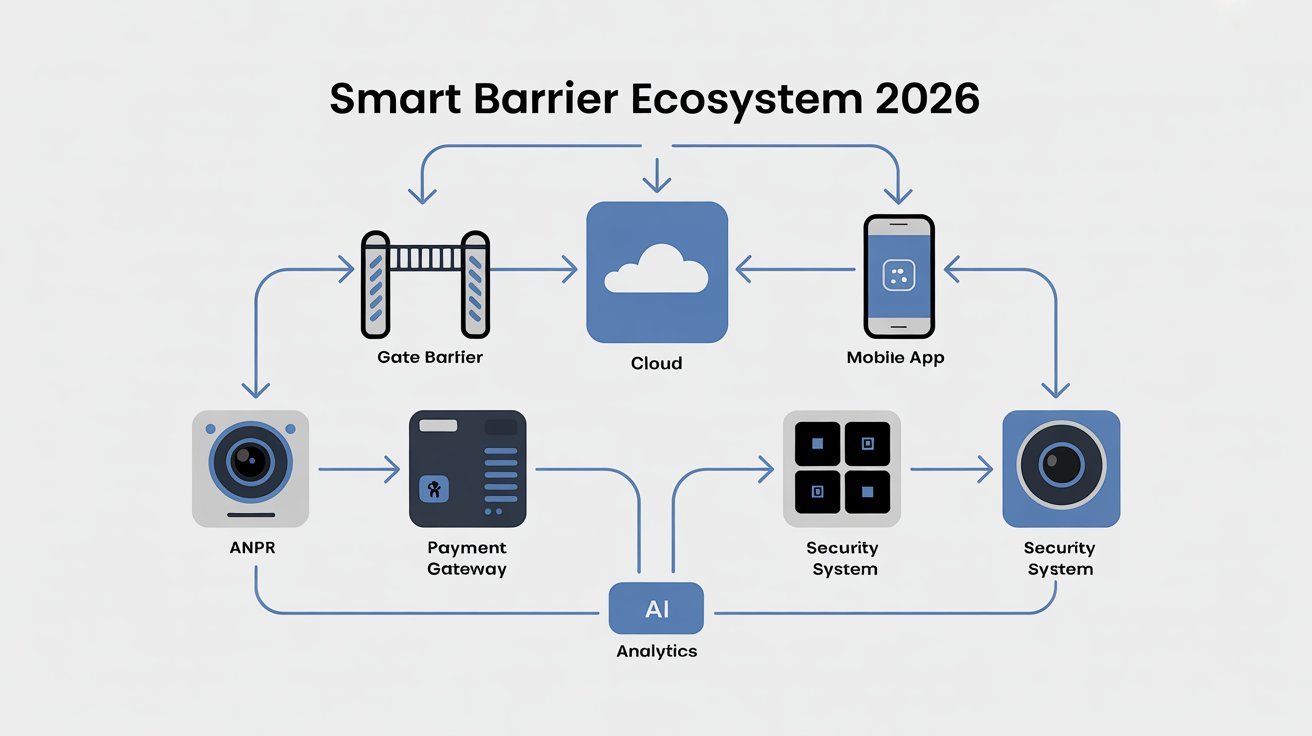 Smart Barrier Ecosystem 2026

Gate Barrier

Cloud

Mobile App

ANPR

Payment Gateway

Security System

Security System

AI

Analytics